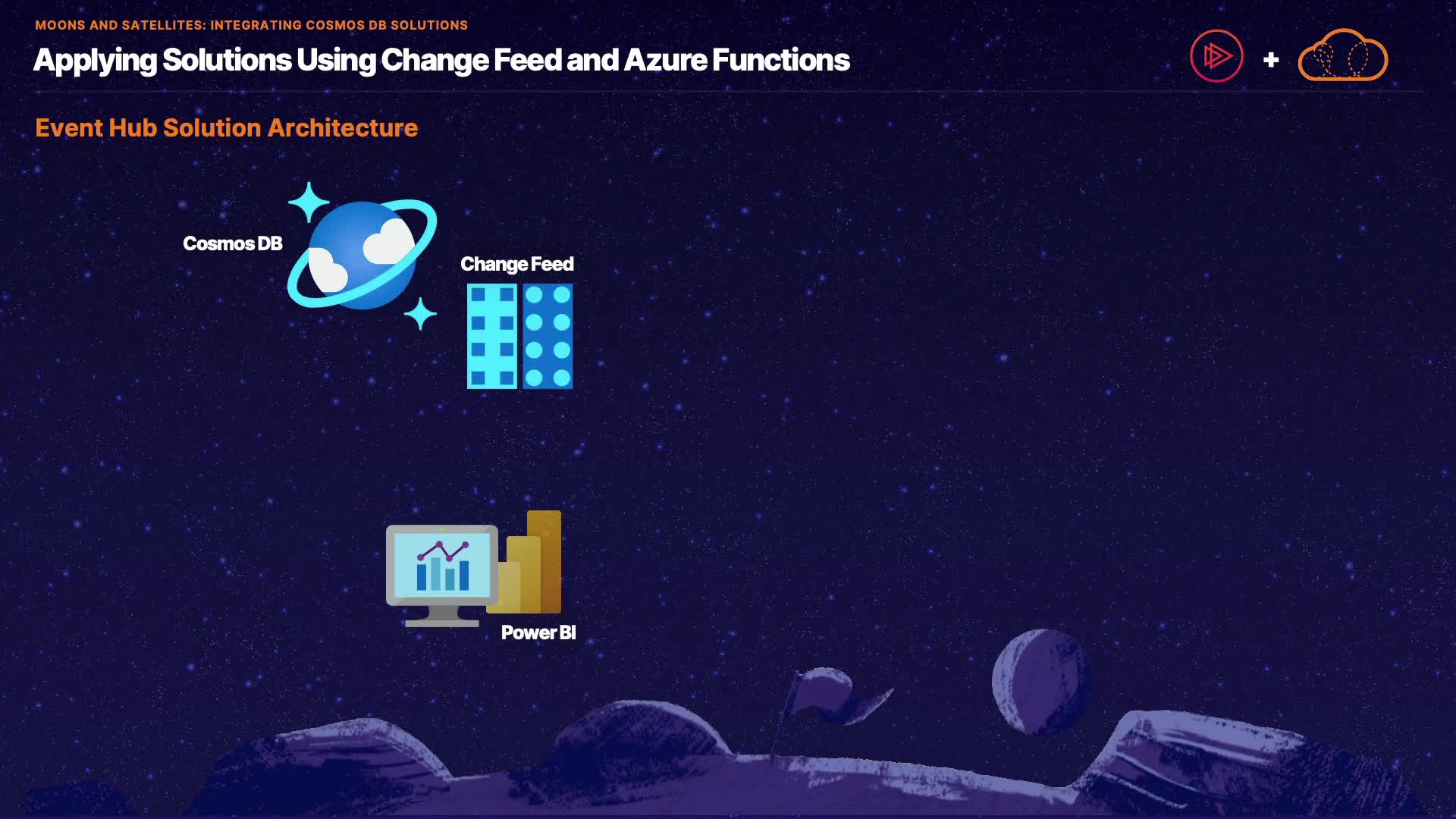 MOONS AND SATELLITES: INTEGRATING COSMOS DB SOLUTIONS

Applying Solutions Using Change Feed and Azure Functions

+

Event Hub Solution Architecture

Cosmos DB

Change Feed

Power BI